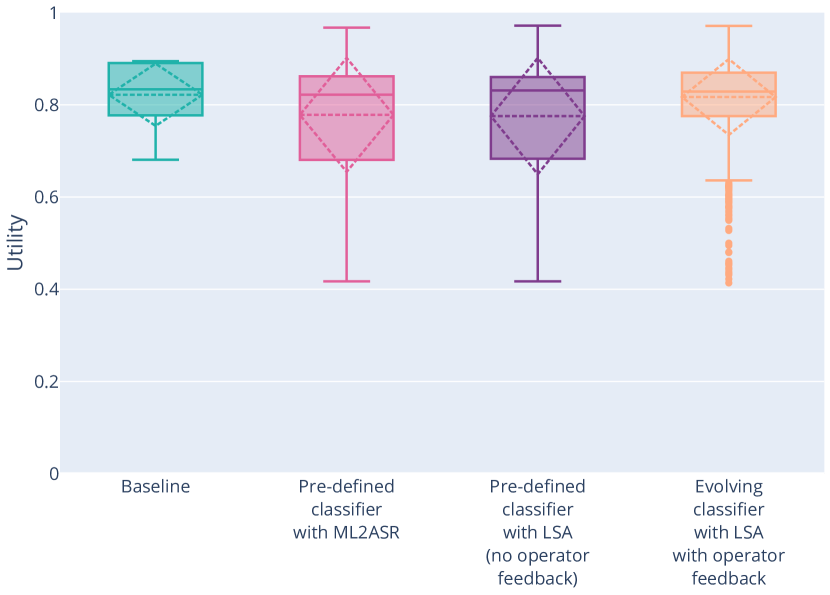 Utility

1
0.8
0.6
0.4
0.2
0

Baseline

Pre-defined classifier with ML2ASR

Pre-defined classifier with LSA (no operator feedback)

Evolving classifier with LSA with operator feedback